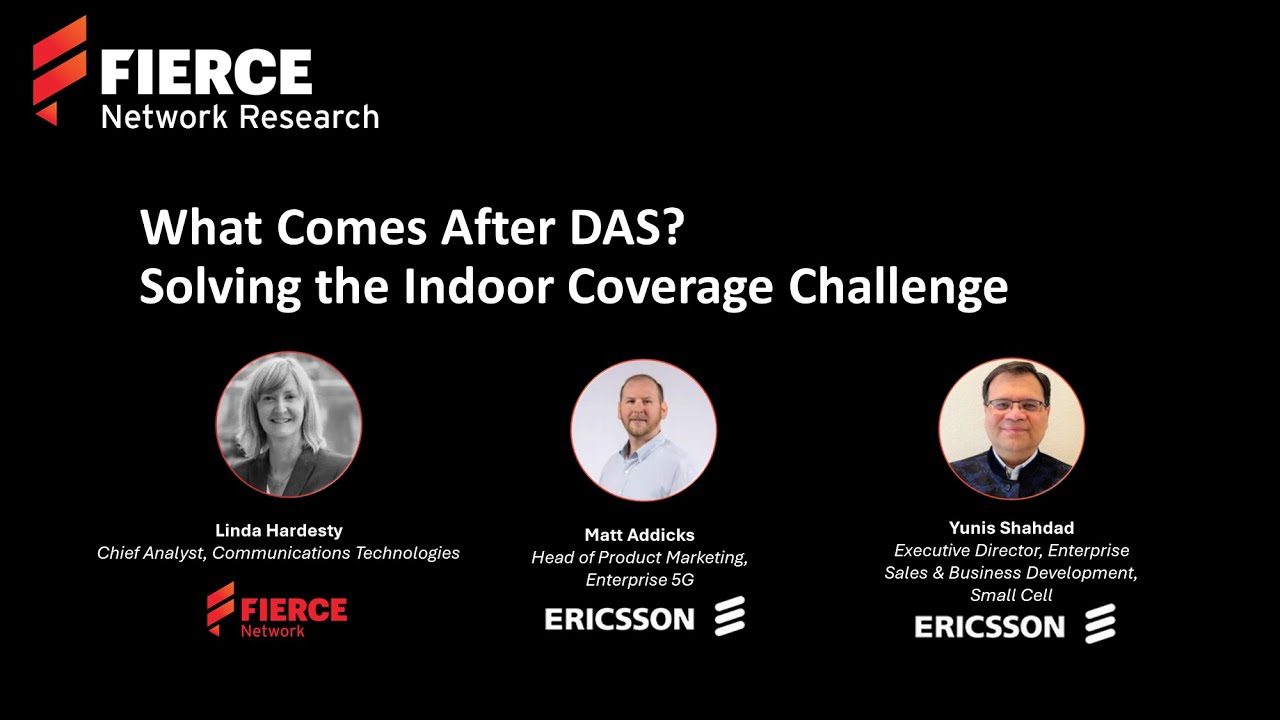 FIERCE
Network Research

What Comes After DAS?
Solving the Indoor Coverage Challenge

Linda Hardesty
Chief Analyst, Communications Technologies

FIERCE
Network

Matt Addicks
Head of Product Marketing, Enterprise 5G

ERICSSON

Yunis Shahdad
Executive Director, Enterprise Sales & Business Development, Small Cell

ERICSSON